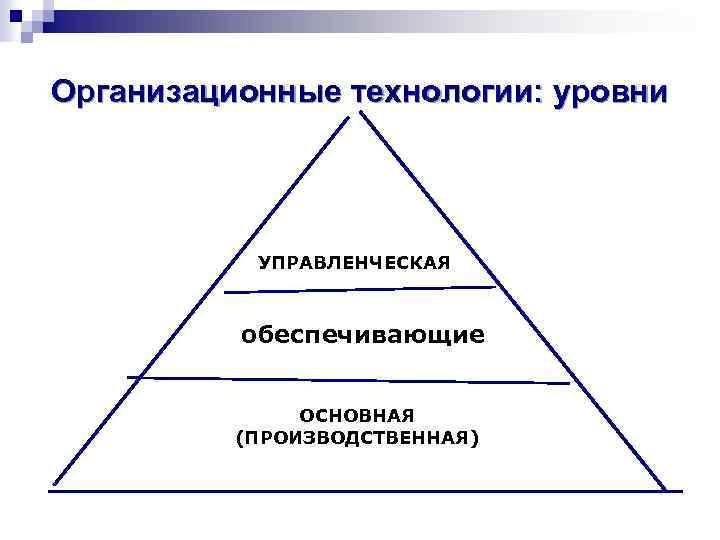 Организационные технологии: уровни

УПРАВЛЕНЧЕСКАЯ

обеспечивающие

ОСНОВНАЯ
(ПРОИЗВОДСТВЕННАЯ)